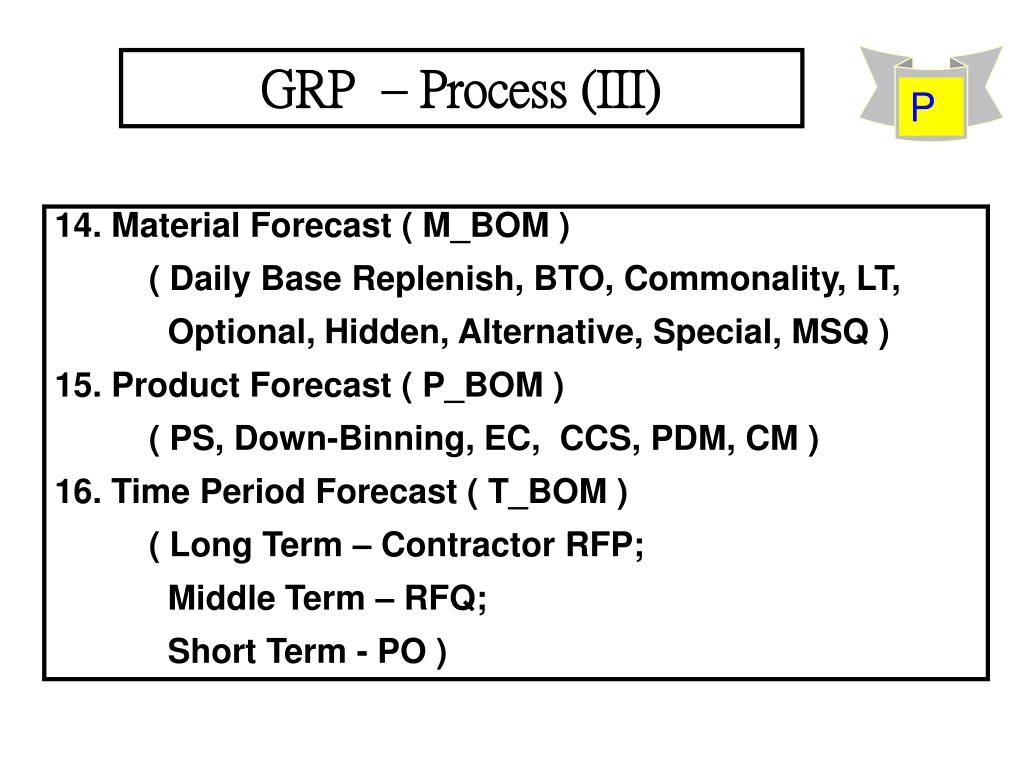 GRP – Process (III)

P

14. Material Forecast ( M_BOM )
( Daily Base Replenish, BTO, Commonality, LT,
Optional, Hidden, Alternative, Special, MSQ )
15. Product Forecast ( P_BOM )
( PS, Down-Binning, EC, CCS, PDM, CM )
16. Time Period Forecast ( T_BOM )
( Long Term – Contractor RFP;
Middle Term – RFQ;
Short Term - PO )